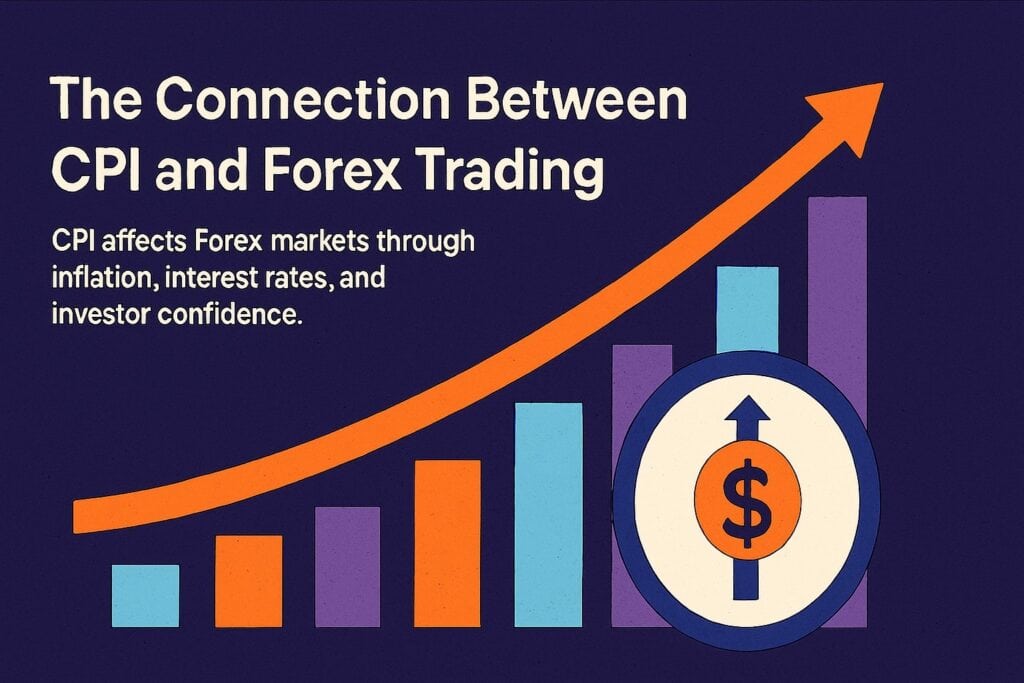 The Connection Between CPI and Forex Trading

CPI affects Forex markets through inflation, interest rates, and investor confidence.

$